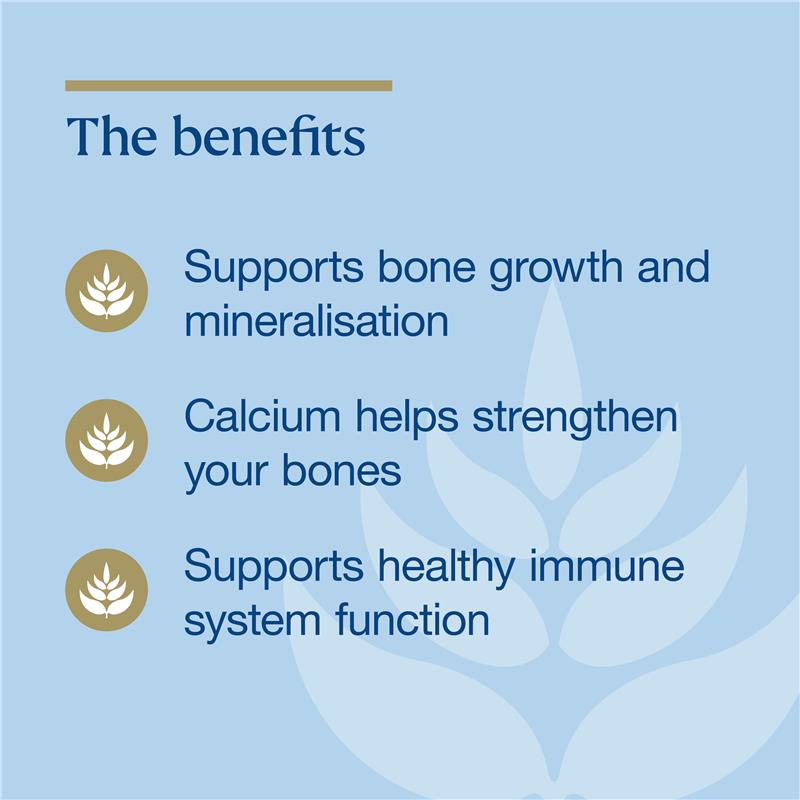 The benefits

Supports bone growth and mineralisation

Calcium helps strengthen your bones

Supports healthy immune system function